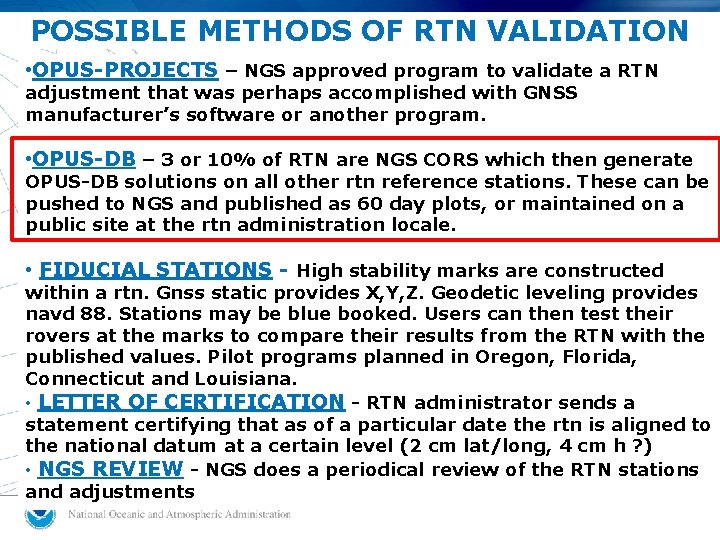 POSSIBLE METHODS OF RTN VALIDATION

•OPUS-PROJECTS – NGS approved program to validate a RTN adjustment that was perhaps accomplished with GNSS manufacturer's software or another program.

•OPUS-DB – 3 or 10% of RTN are NGS CORS which then generate OPUS-DB solutions on all other rtn reference stations. These can be pushed to NGS and published as 60 day plots, or maintained on a public site at the rtn administration locale.

• FIDUCIAL STATIONS - High stability marks are constructed within a rtn. Gnss static provides X,Y,Z. Geodetic leveling provides navd 88. Stations may be blue booked. Users can then test their rovers at the marks to compare their results from the RTN with the published values. Pilot programs planned in Oregon, Florida, Connecticut and Louisiana.
• LETTER OF CERTIFICATION - RTN administrator sends a statement certifying that as of a particular date the rtn is aligned to the national datum at a certain level (2 cm lat/long, 4 cm h ?)
• NGS REVIEW - NGS does a periodical review of the RTN stations and adjustments

National Oceanic and Atmospheric Administration